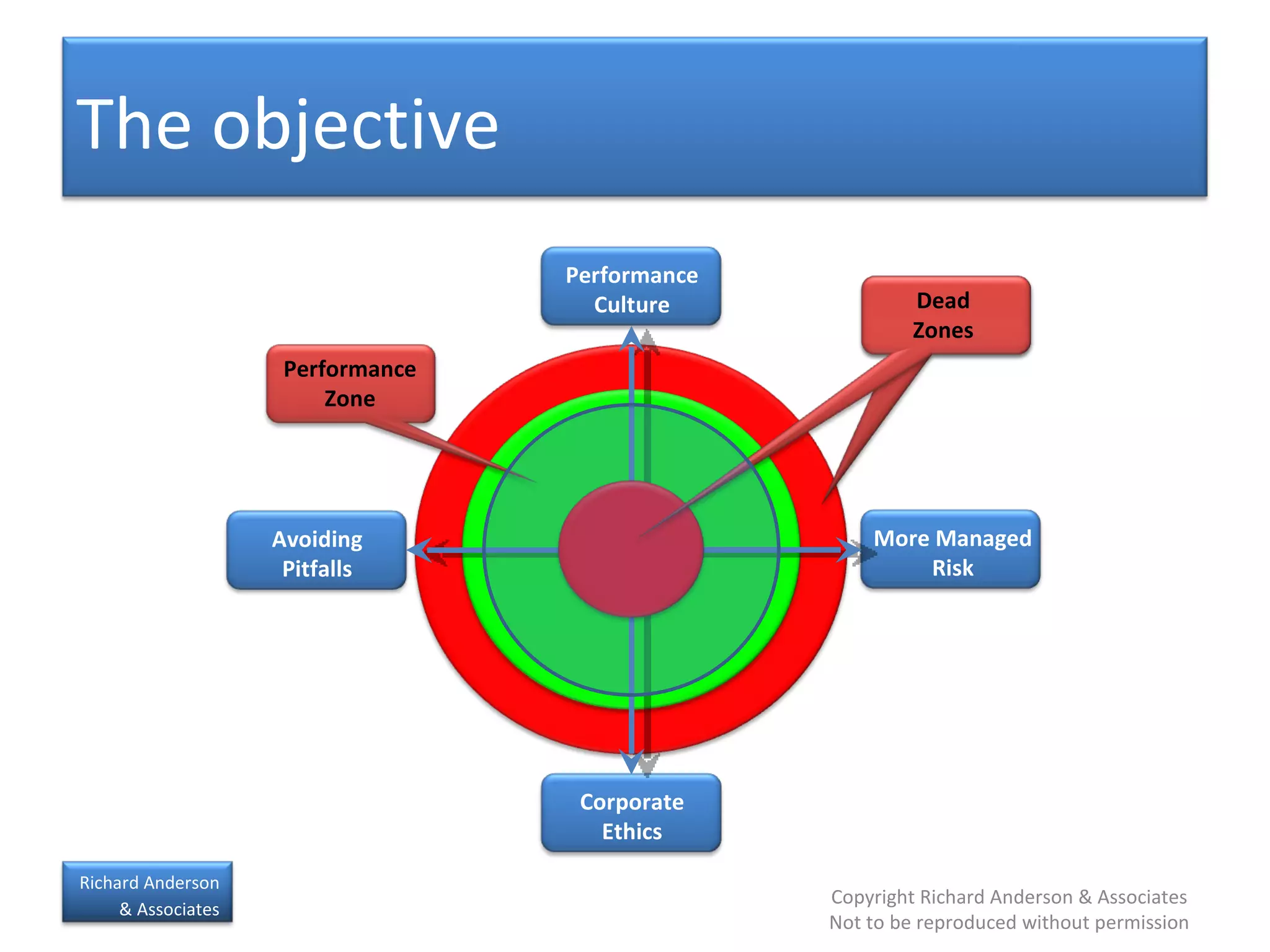 The objective

Performance Culture

Dead Zones

Performance Zone

Avoiding Pitfalls

More Managed Risk

Corporate Ethics

Richard Anderson & Associates

Copyright Richard Anderson & Associates
Not to be reproduced without permission